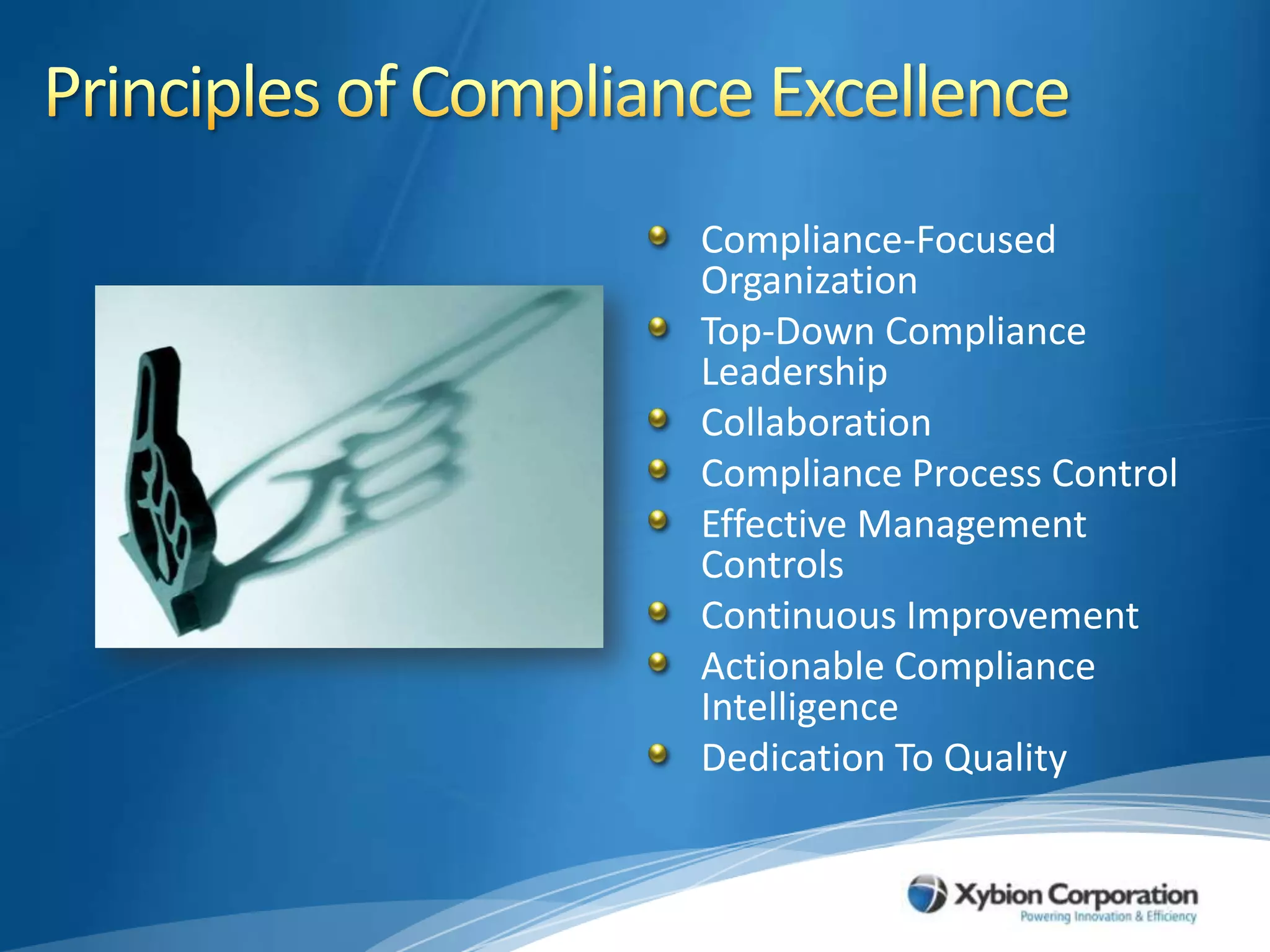 Principles of Compliance Excellence

- Compliance-Focused Organization
- Top-Down Compliance Leadership
- Collaboration
- Compliance Process Control
- Effective Management Controls
- Continuous Improvement
- Actionable Compliance Intelligence
- Dedication To Quality

Xybion Corporation
Powering Innovation & Efficiency